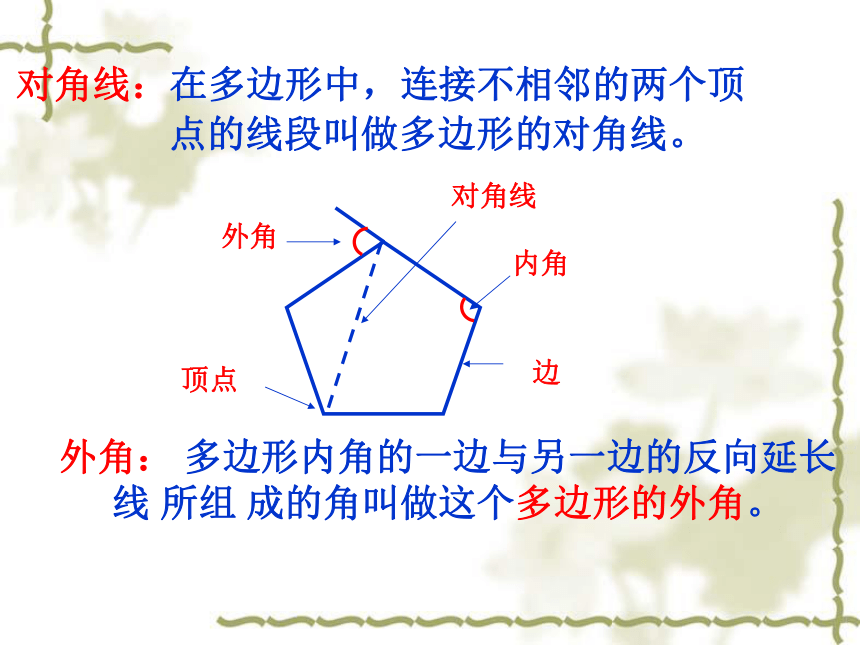 对角线：在多边形中，连接不相邻的两个顶点的线段叫做多边形的对角线。

对角线

外角

内角

顶点

边

外角： 多边形内角的一边与另一边的反向延长线 所组 成的角叫做这个多边形的外角。